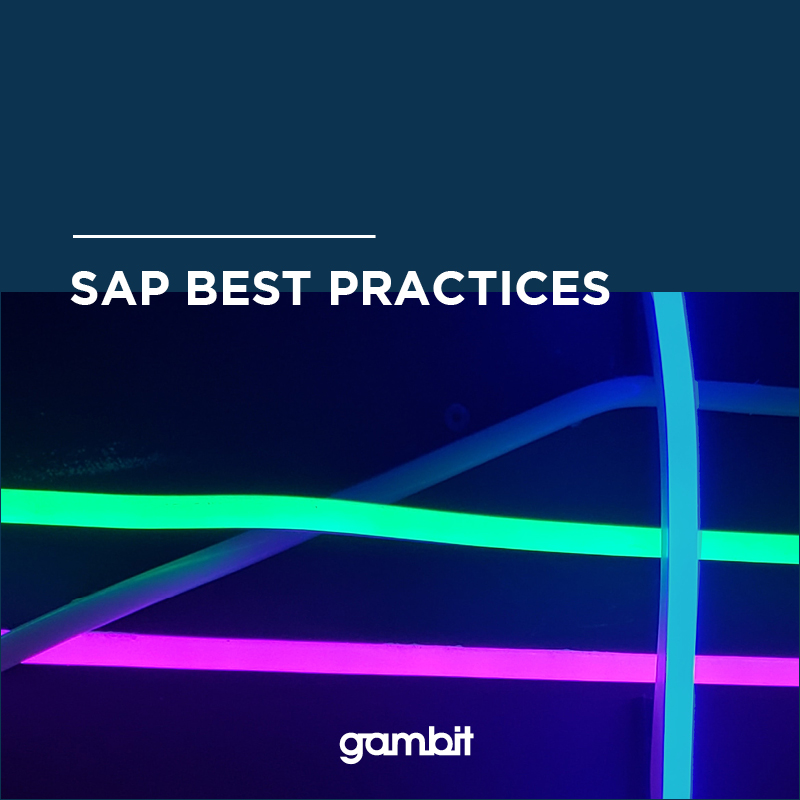 SAP BEST PRACTICES

gambit